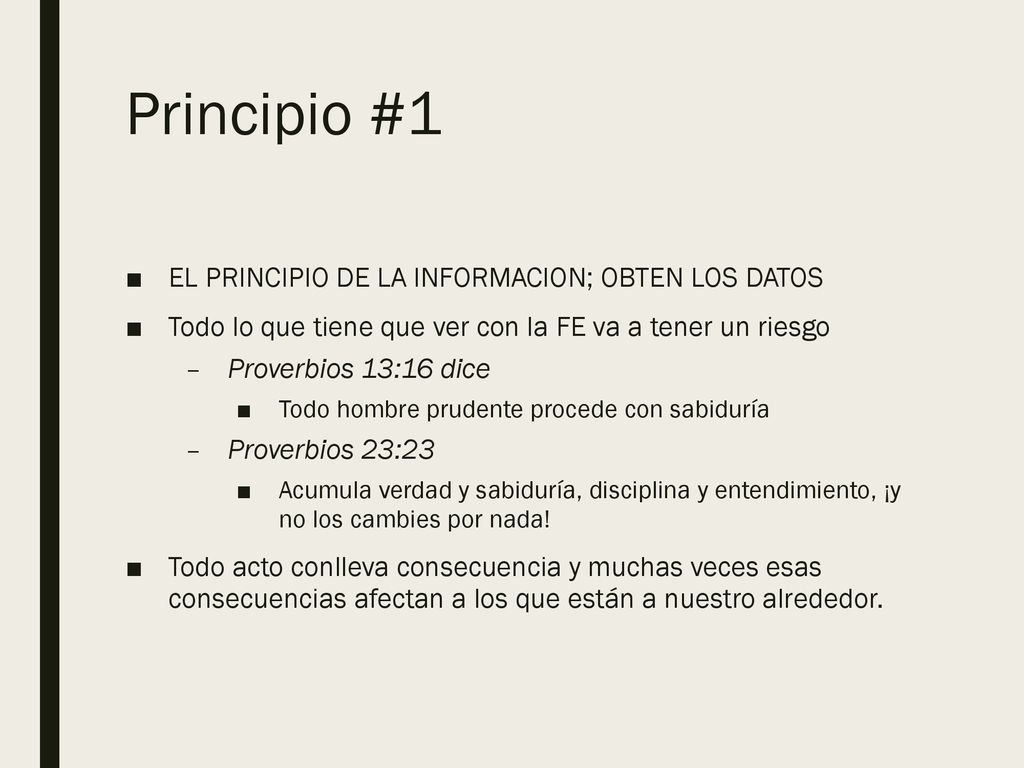 Principio #1

■ EL PRINCIPIO DE LA INFORMACION; OBTEN LOS DATOS
■ Todo lo que tiene que ver con la FE va a tener un riesgo
– Proverbios 13:16 dice
■ Todo hombre prudente procede con sabiduría
– Proverbios 23:23
■ Acumula verdad y sabiduría, disciplina y entendimiento, ¡y no los cambies por nada!
■ Todo acto conlleva consecuencia y muchas veces esas consecuencias afectan a los que están a nuestro alrededor.